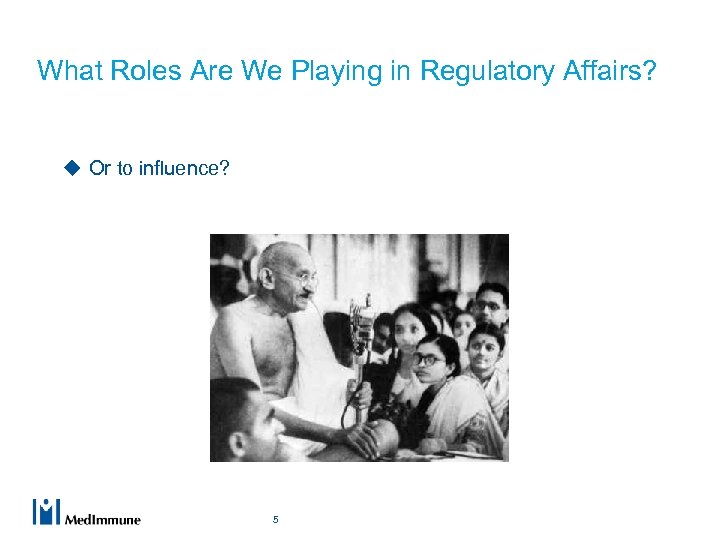 What Roles Are We Playing in Regulatory Affairs?

◆ Or to influence?

MedImmune

5